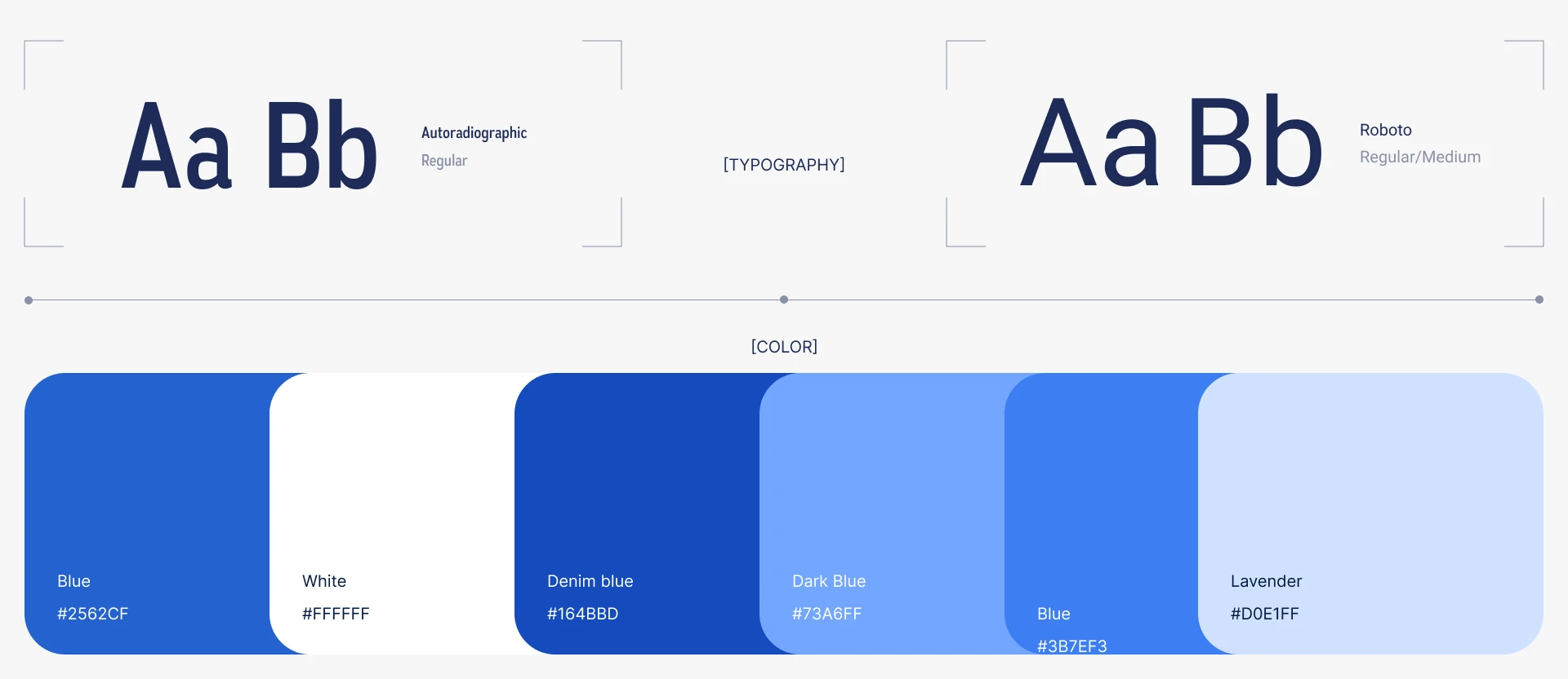 Aa Bb

Autoradiographic

Regular

[TYPOGRAPHY]

Aa Bb

Roboto

Regular/Medium

[COLOR]

Blue

#2562CF

White

#FFFFFF

Denim blue

#164BBD

Dark Blue

#73A6FF

Blue

#3B7EF3

Lavender

#D0E1FF